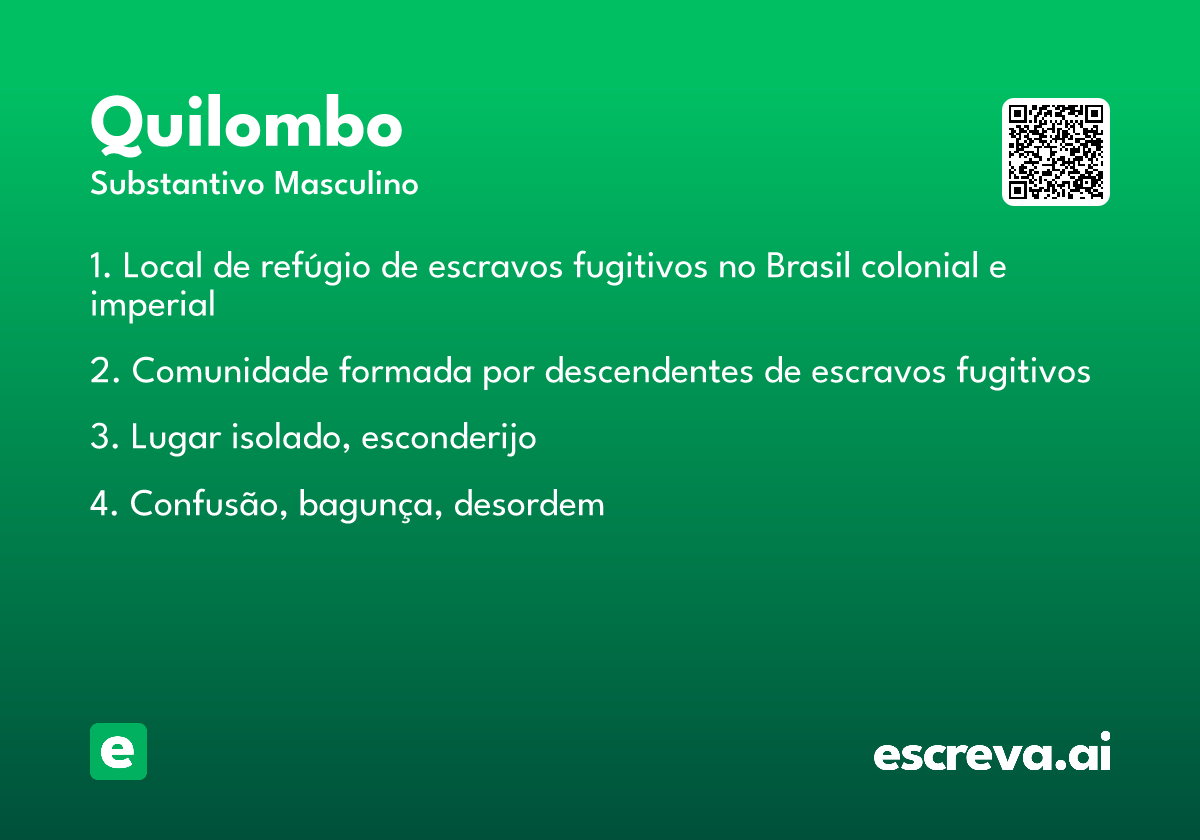 Quilombo
Substantivo Masculino

1. Local de refúgio de escravos fugitivos no Brasil colonial e imperial

2. Comunidade formada por descendentes de escravos fugitivos

3. Lugar isolado, esconderijo

4. Confusão, bagunça, desordem

e

escreva.ai